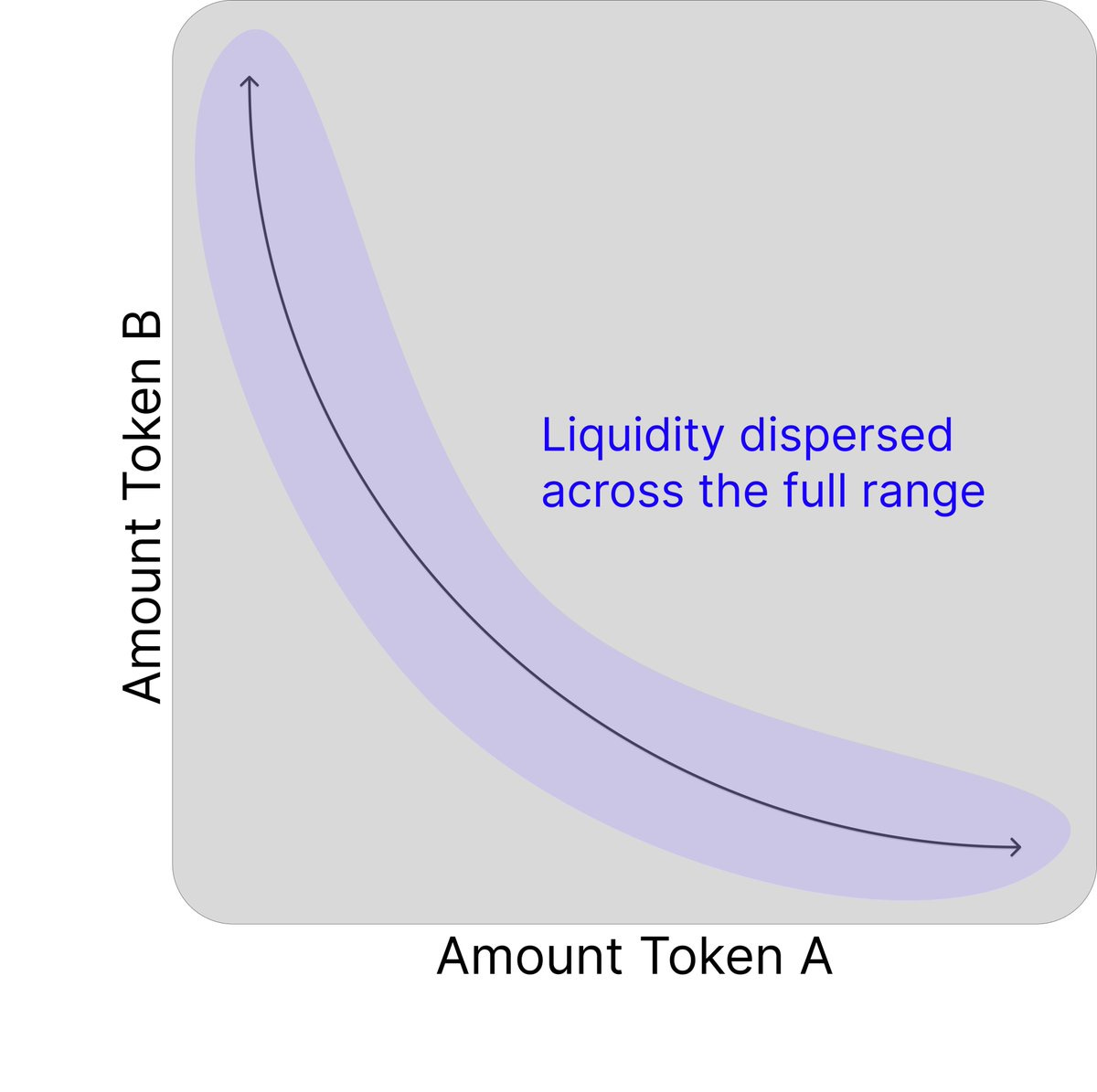 Amount Token B

Liquidity dispersed across the full range

Amount Token A